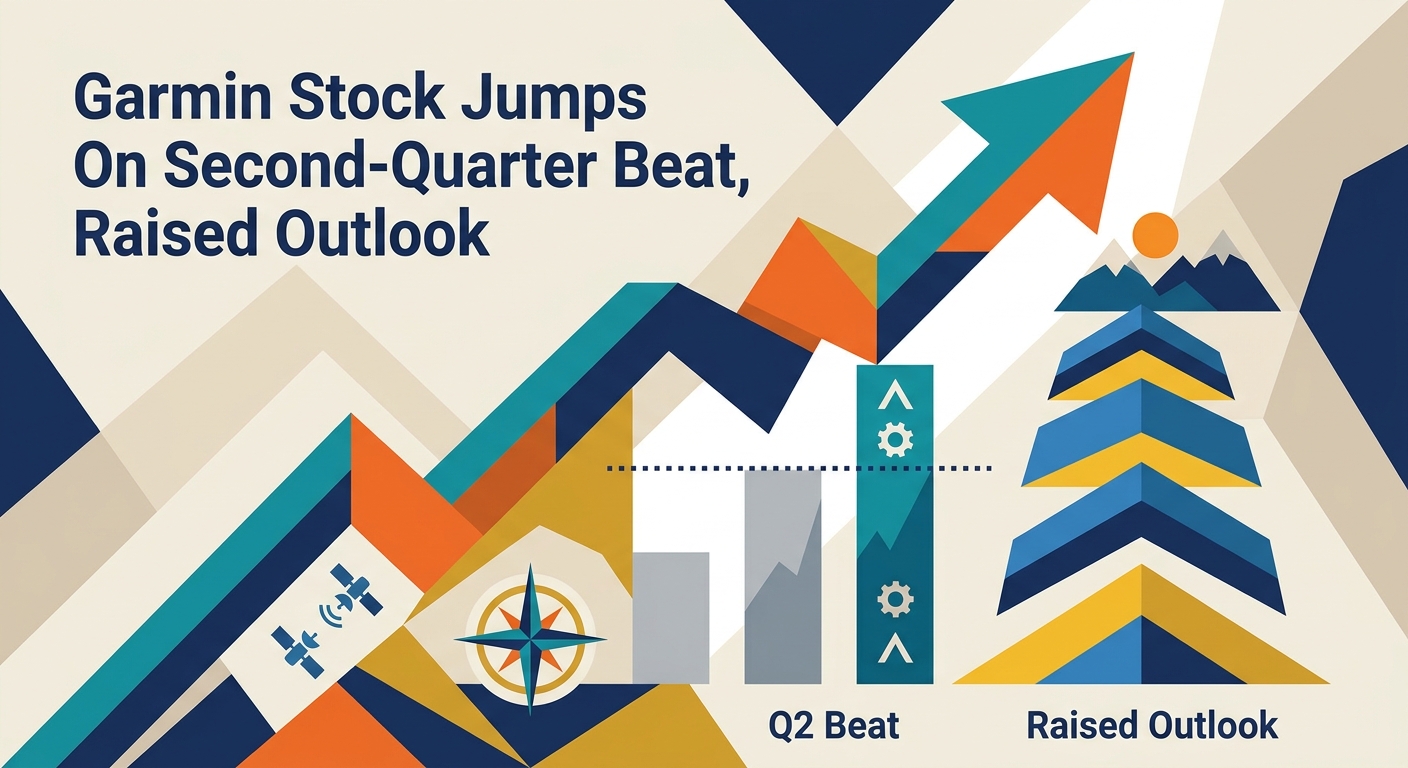 Garmin Stock Jumps On Second-Quarter Beat, Raised Outlook

Q2 Beat

Raised Outlook